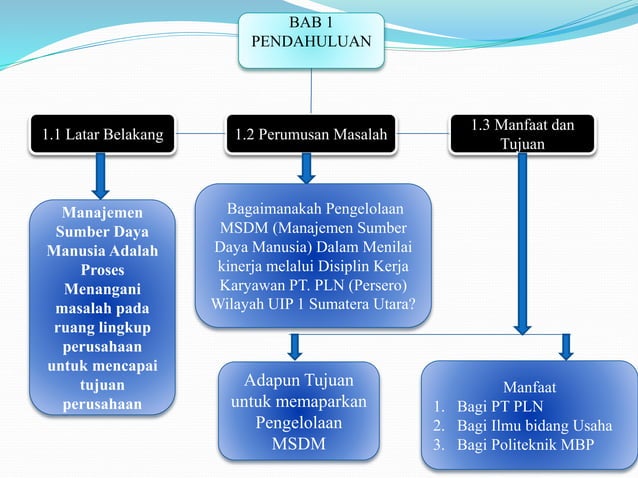 BAB 1
PENDAHULUAN

1.1 Latar Belakang

1.2 Perumusan Masalah

1.3 Manfaat dan Tujuan

Manajemen Sumber Daya Manusia Adalah Proses Menangani masalah pada ruang lingkup perusahaan untuk mencapai tujuan perusahaan

Bagaimanakah Pengelolaan MSDM (Manajemen Sumber Daya Manusia) Dalam Menilai kinerja melalui Disiplin Kerja Karyawan PT. PLN (Persero) Wilayah UIP 1 Sumatera Utara?

Adapun Tujuan untuk memaparkan Pengelolaan MSDM

Manfaat
1. Bagi PT PLN
2. Bagi Ilmu bidang Usaha
3. Bagi Politeknik MBP